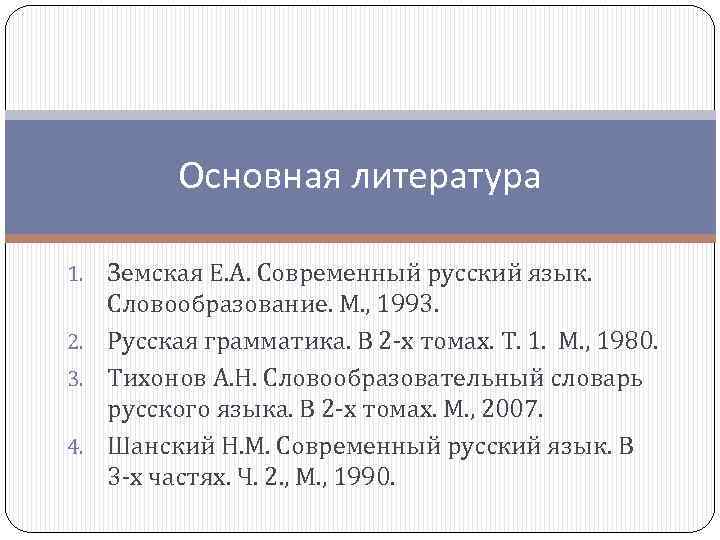 Основная литература

1. Земская Е.А. Современный русский язык. Словообразование. М., 1993.
2. Русская грамматика. В 2-х томах. Т. 1. М., 1980.
3. Тихонов А.Н. Словообразовательный словарь русского языка. В 2-х томах. М., 2007.
4. Шанский Н.М. Современный русский язык. В 3-х частях. Ч. 2., М., 1990.